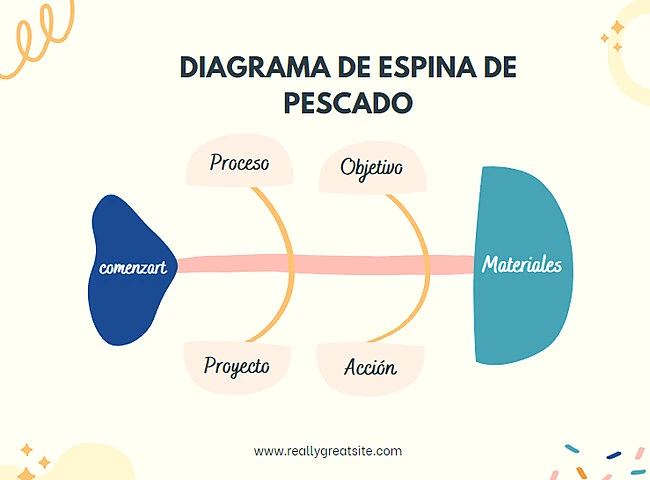 DIAGRAMA DE ESPINA DE PESCADO

Proceso

Objetivo

comenzart

Materiales

Proyecto

Acción

www.reallygreatsite.com